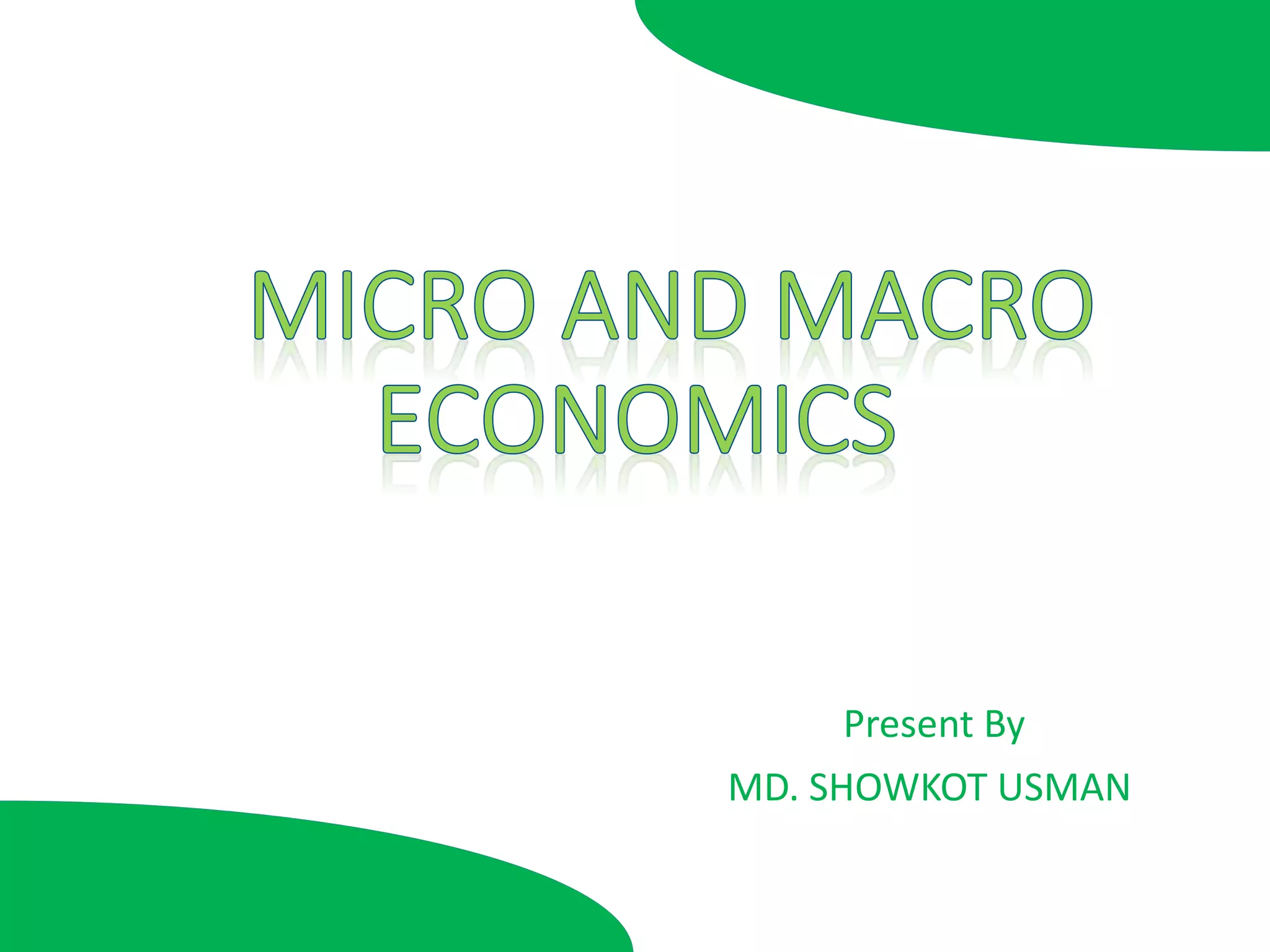 MICRO AND MACRO ECONOMICS

Present By

MD. SHOWKOT USMAN